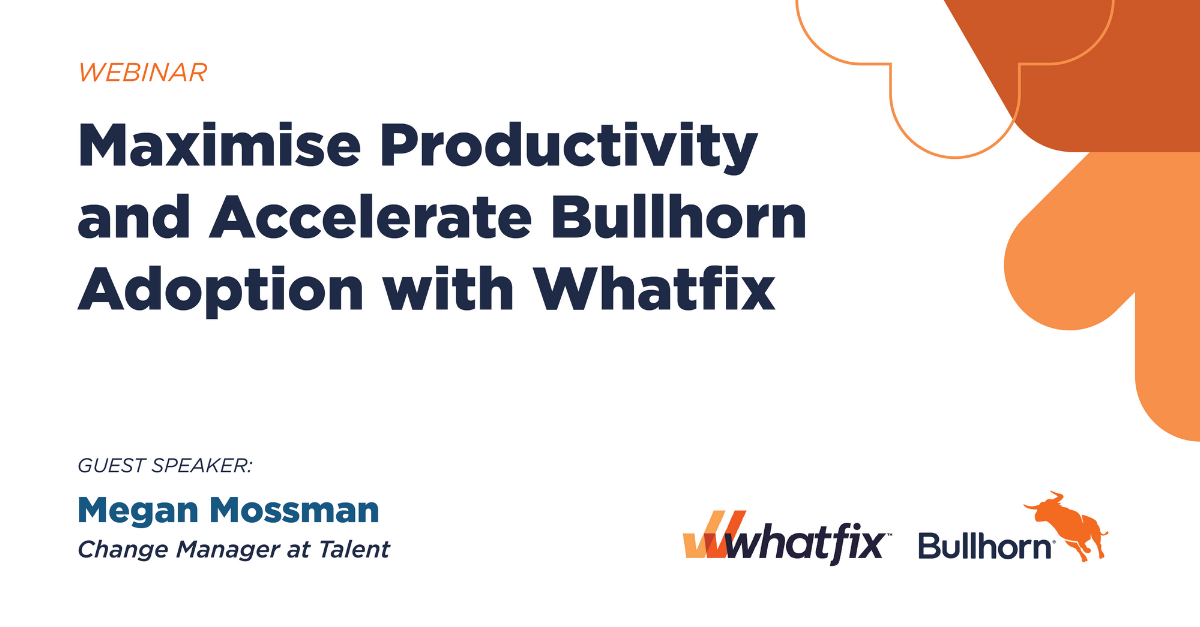 WEBINAR

Maximise Productivity and Accelerate Bullhorn Adoption with Whatfix

GUEST SPEAKER:

Megan Mossman

Change Manager at Talent

whatfix™ Bullhorn®